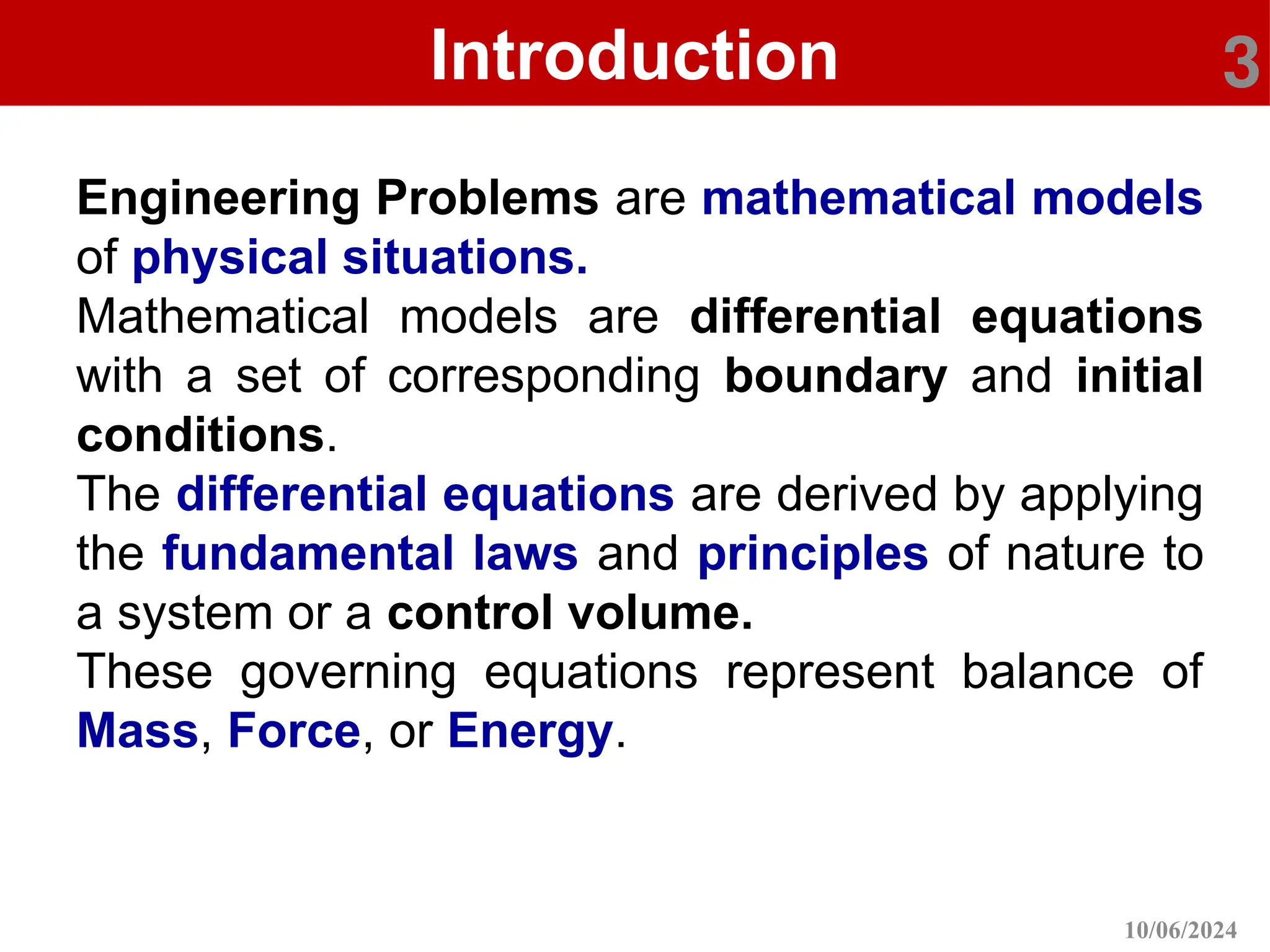 Introduction

3

Engineering Problems are mathematical models of physical situations.
Mathematical models are differential equations with a set of corresponding boundary and initial conditions.
The differential equations are derived by applying the fundamental laws and principles of nature to a system or a control volume.
These governing equations represent balance of Mass, Force, or Energy.

10/06/2024